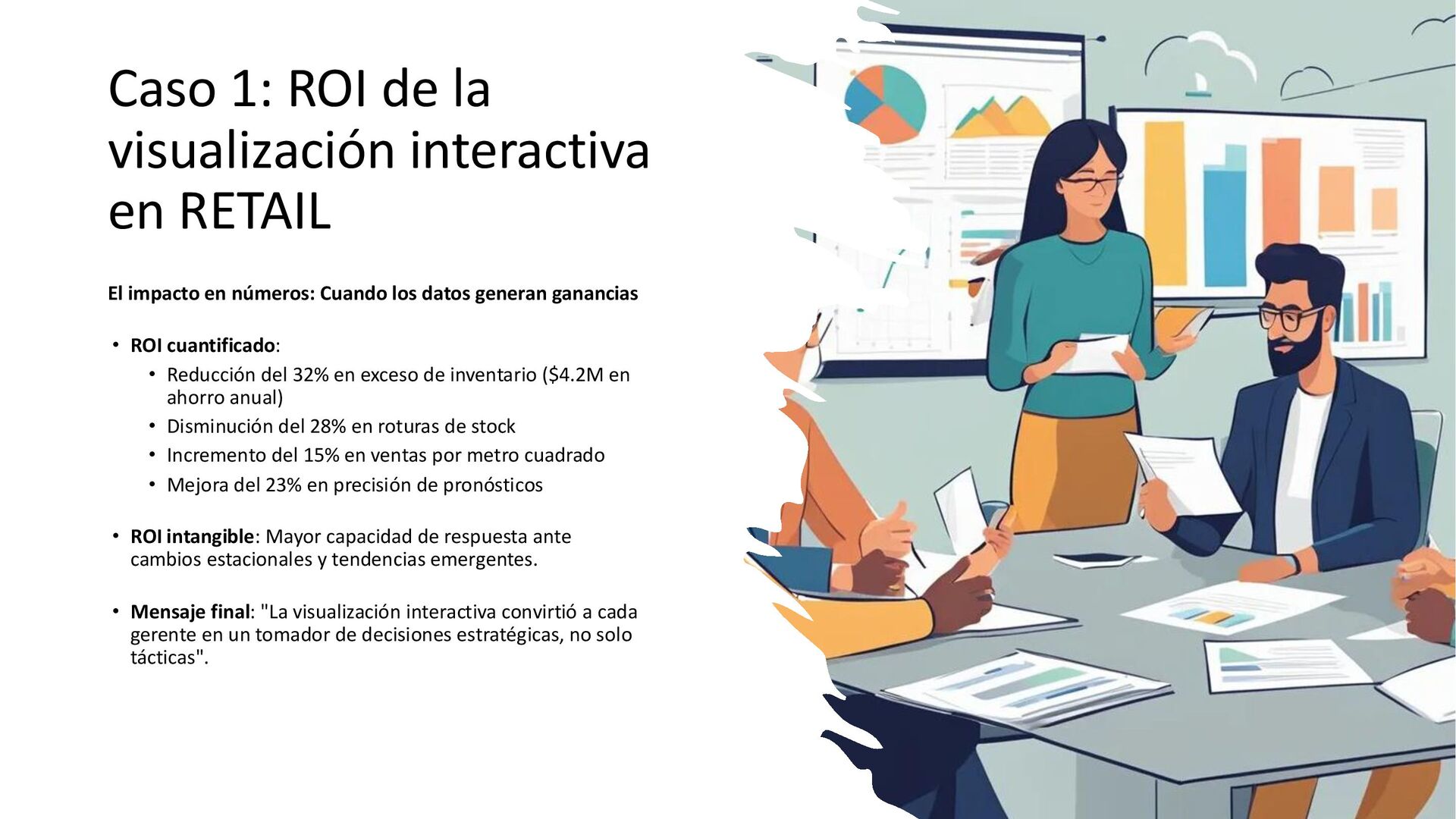 Caso 1: ROI de la visualización interactiva en RETAIL

El impacto en números: Cuando los datos generan ganancias

• ROI cuantificado:
  • Reducción del 32% en exceso de inventario (\$4.2M en ahorro anual)
  • Disminución del 28% en roturas de stock
  • Incremento del 15% en ventas por metro cuadrado
  • Mejora del 23% en precisión de pronósticos

• ROI intangible: Mayor capacidad de respuesta ante cambios estacionales y tendencias emergentes.

• Mensaje final: "La visualización interactiva convirtió a cada gerente en un tomador de decisiones estratégicas, no solo tácticas".